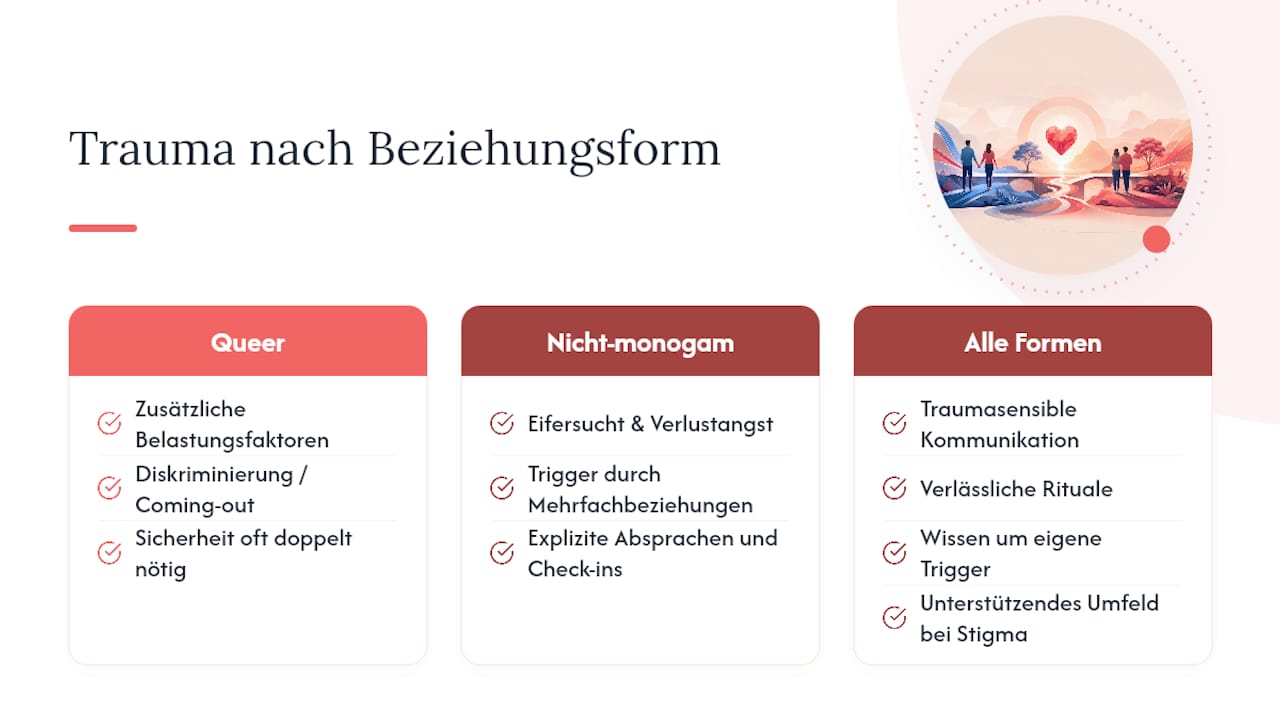 Trauma nach Beziehungsform

Queer

Zusätzliche Belastungsfaktoren

Diskriminierung / Coming-out

Sicherheit oft doppelt nötig

Nicht-monogam

Eifersucht & Verlustangst

Trigger durch Mehrfachbeziehungen

Explizite Absprachen und Check-ins

Alle Formen

Traumasensible Kommunikation

Verlässliche Rituale

Wissen um eigene Trigger

Unterstützendes Umfeld bei Stigma